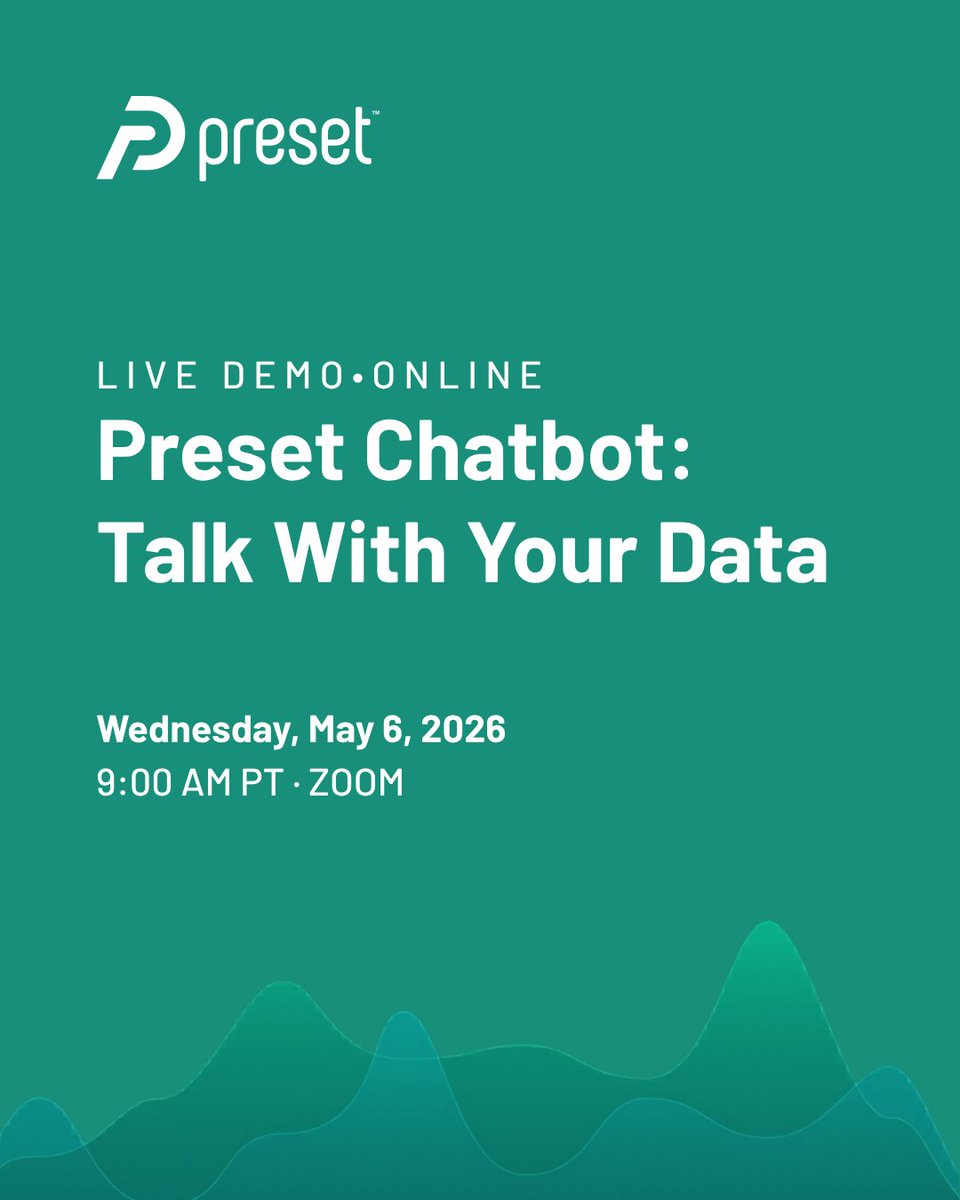 preset™

LIVE DEMO•ONLINE

Preset Chatbot: Talk With Your Data

Wednesday, May 6, 2026

9:00 AM PT · ZOOM